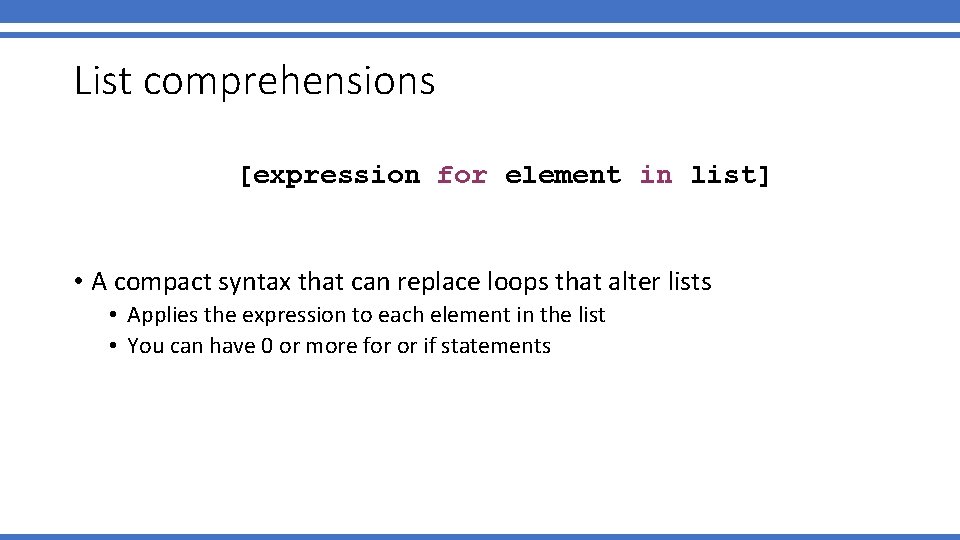 List comprehensions

[expression for element in list]

• A compact syntax that can replace loops that alter lists
  • Applies the expression to each element in the list
  • You can have 0 or more for or if statements